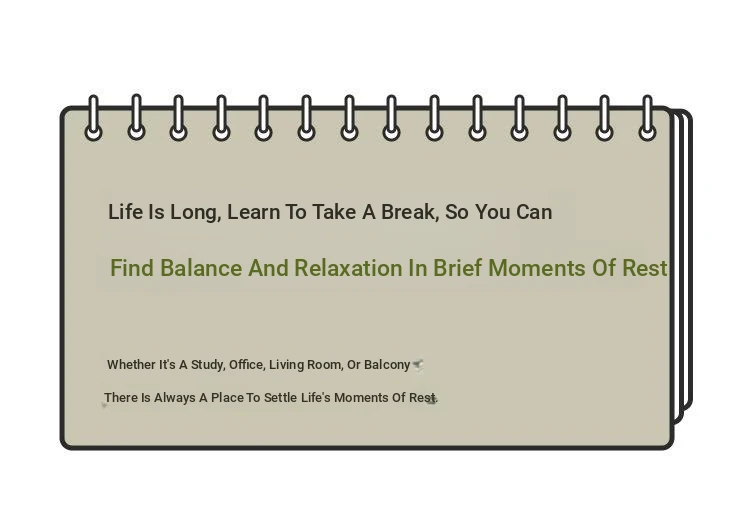 Life Is Long, Learn To Take A Break, So You Can

Find Balance And Relaxation In Brief Moments Of Rest

Whether It's A Study, Office, Living Room, Or Balcony

There Is Always A Place To Settle Life's Moments Of Rest.